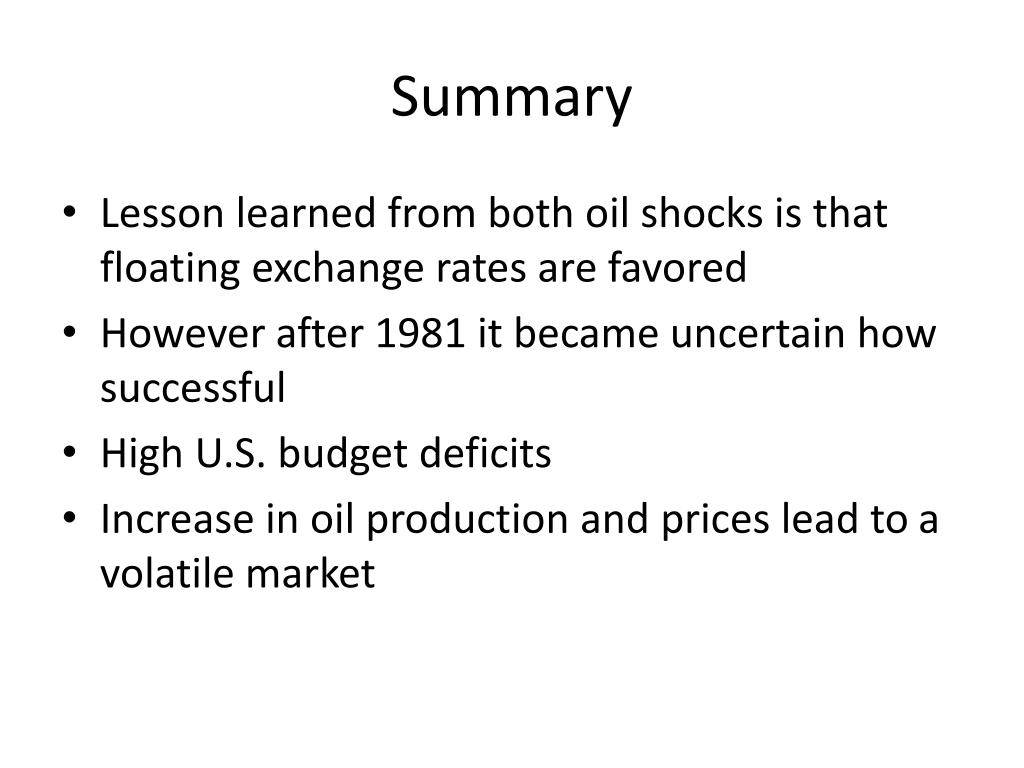 Summary

• Lesson learned from both oil shocks is that floating exchange rates are favored
• However after 1981 it became uncertain how successful
• High U.S. budget deficits
• Increase in oil production and prices lead to a volatile market